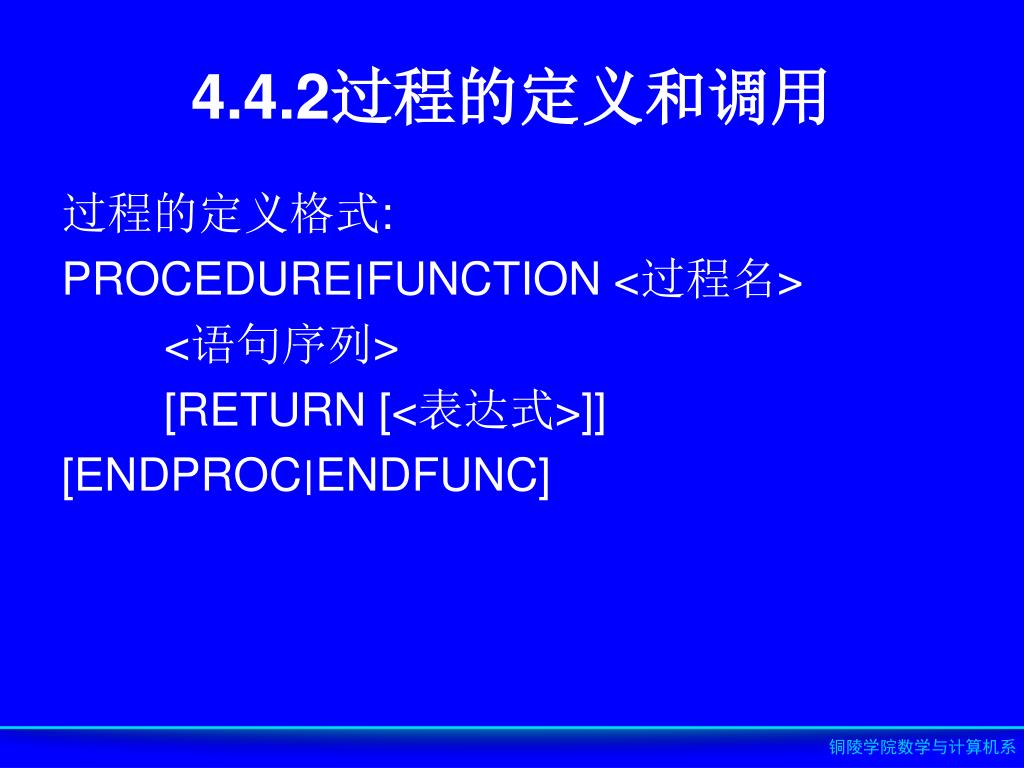 4.4.2过程的定义和调用

过程的定义格式:

PROCEDURE|FUNCTION <过程名>

<语句序列>

[RETURN [<表达式>]]

[ENDPROC|ENDFUNC]

铜陵学院数学与计算机系